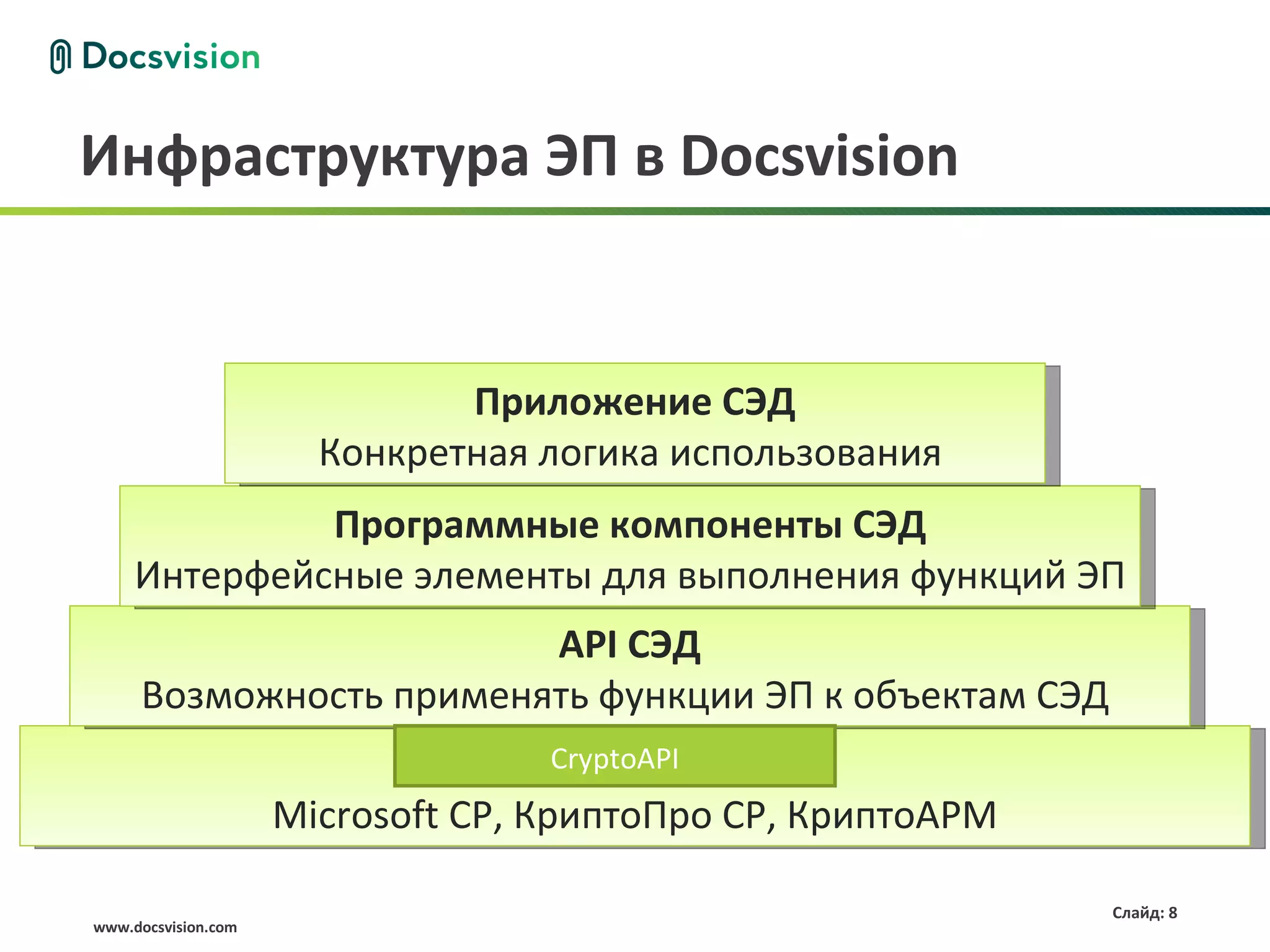 Docsvision

Инфраструктура ЭП в Docsvision

Приложение СЭД
Конкретная логика использования

Программные компоненты СЭД
Интерфейсные элементы для выполнения функций ЭП

API СЭД
Возможность применять функции ЭП к объектам СЭД

CryptoAPI

Microsoft CP, КриптоПро CP, КриптоАРМ

Слайд: 8

www.docsvision.com